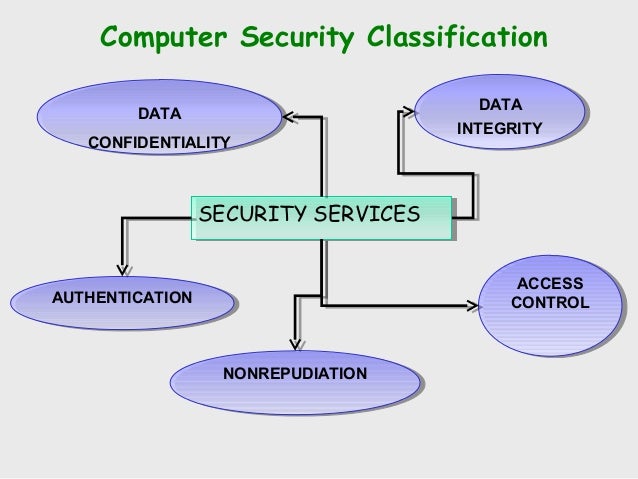 Computer Security Classification

DATA CONFIDENTIALITY

DATA INTEGRITY

SECURITY SERVICES

AUTHENTICATION

ACCESS CONTROL

NONREPUDIATION